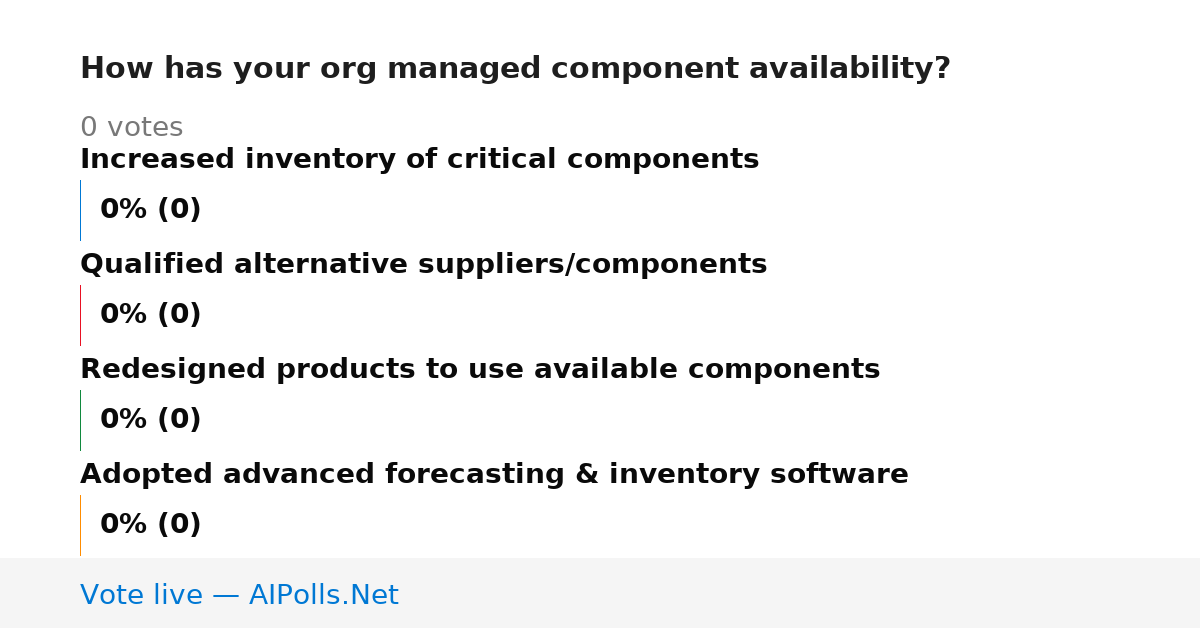 How has your org managed component availability?

0 votes

Increased inventory of critical components

0% (0)

Qualified alternative suppliers/components

0% (0)

Redesigned products to use available components

0% (0)

Adopted advanced forecasting & inventory software

0% (0)

Vote live — AIPolls.Net